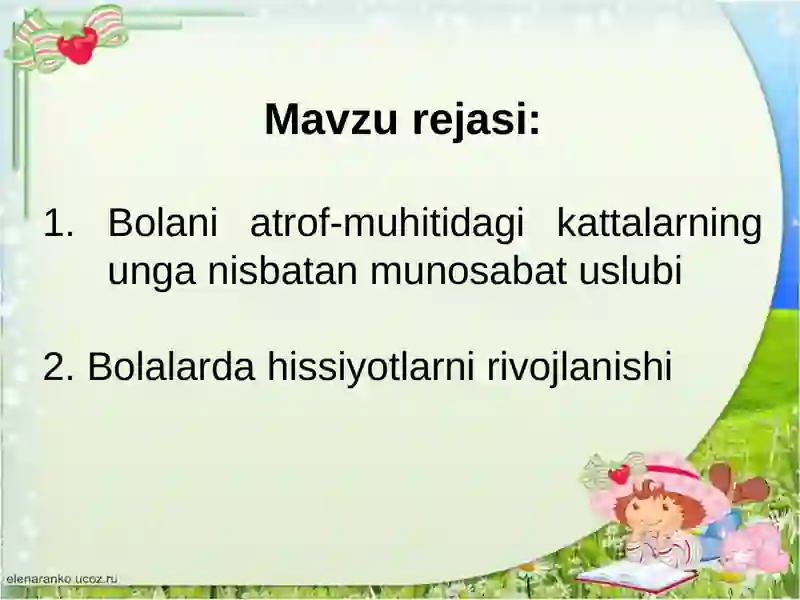 Mavzu rejasi:

1. Bolani atrof-muhitidagi kattalarning unga nisbatan munosabat uslubi

2. Bolalarda hissiyotlarni rivojlanishi

elenaranko.ucoz.ru